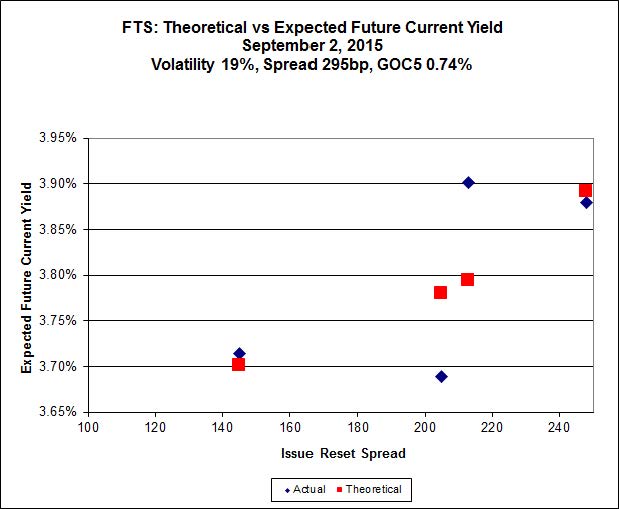 FTS: Theoretical vs Expected Future Current Yield
September 2, 2015
Volatility 19%, Spread 295bp, GOC5 0.74%

Expected Future Current Yield

3.95%
3.90%
3.85%
3.80%
3.75%
3.70%
3.65%

100 120 140 160 180 200 220 240

Issue Reset Spread

Actual Theoretical